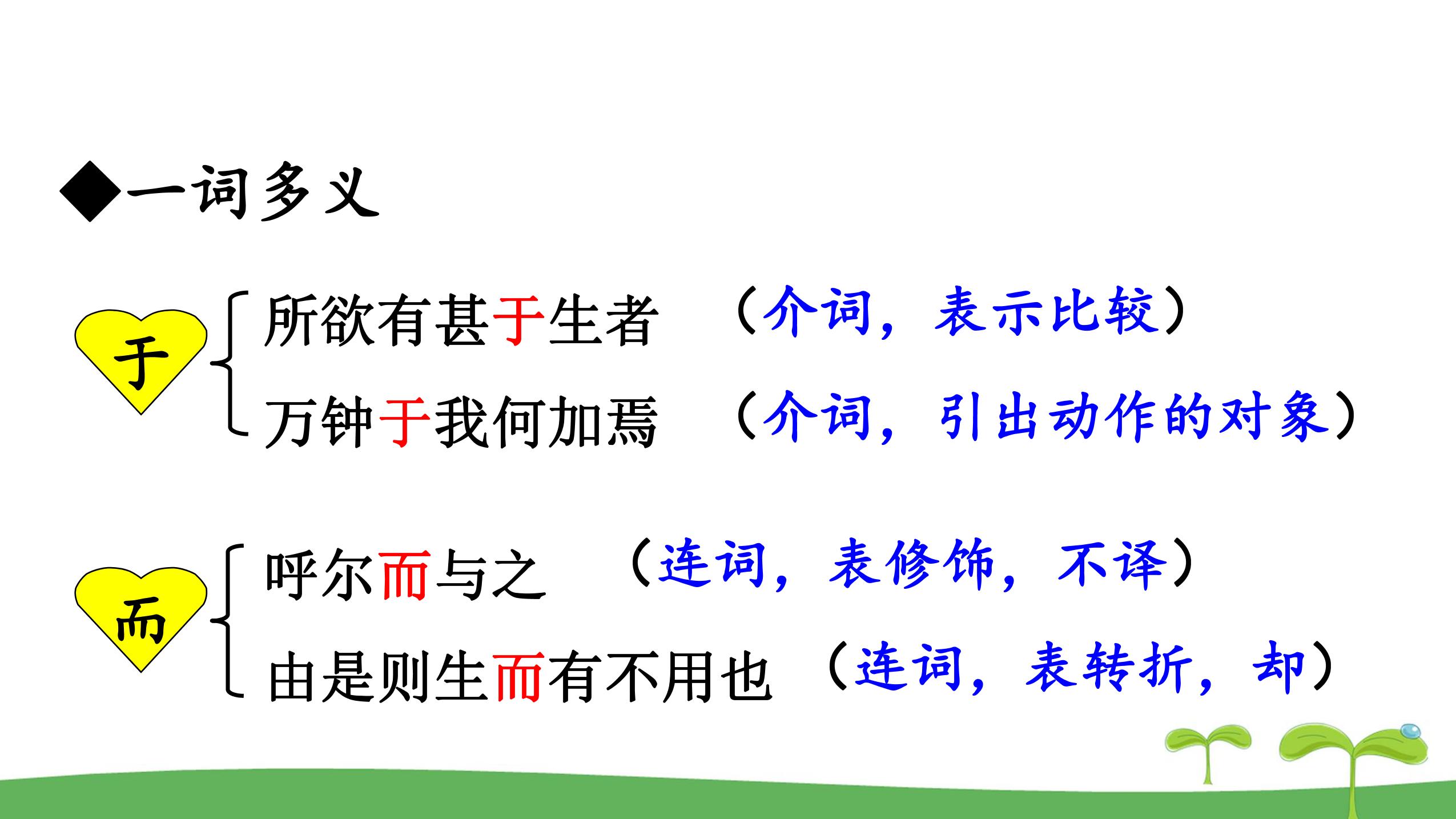 ◆一词多义

于
所欲有甚于生者 （介词，表示比较）
万钟于我何加焉 （介词，引出动作的对象）

而
呼尔而与之 （连词，表修饰，不译）
由是则生而有不用也 （连词，表转折，却）